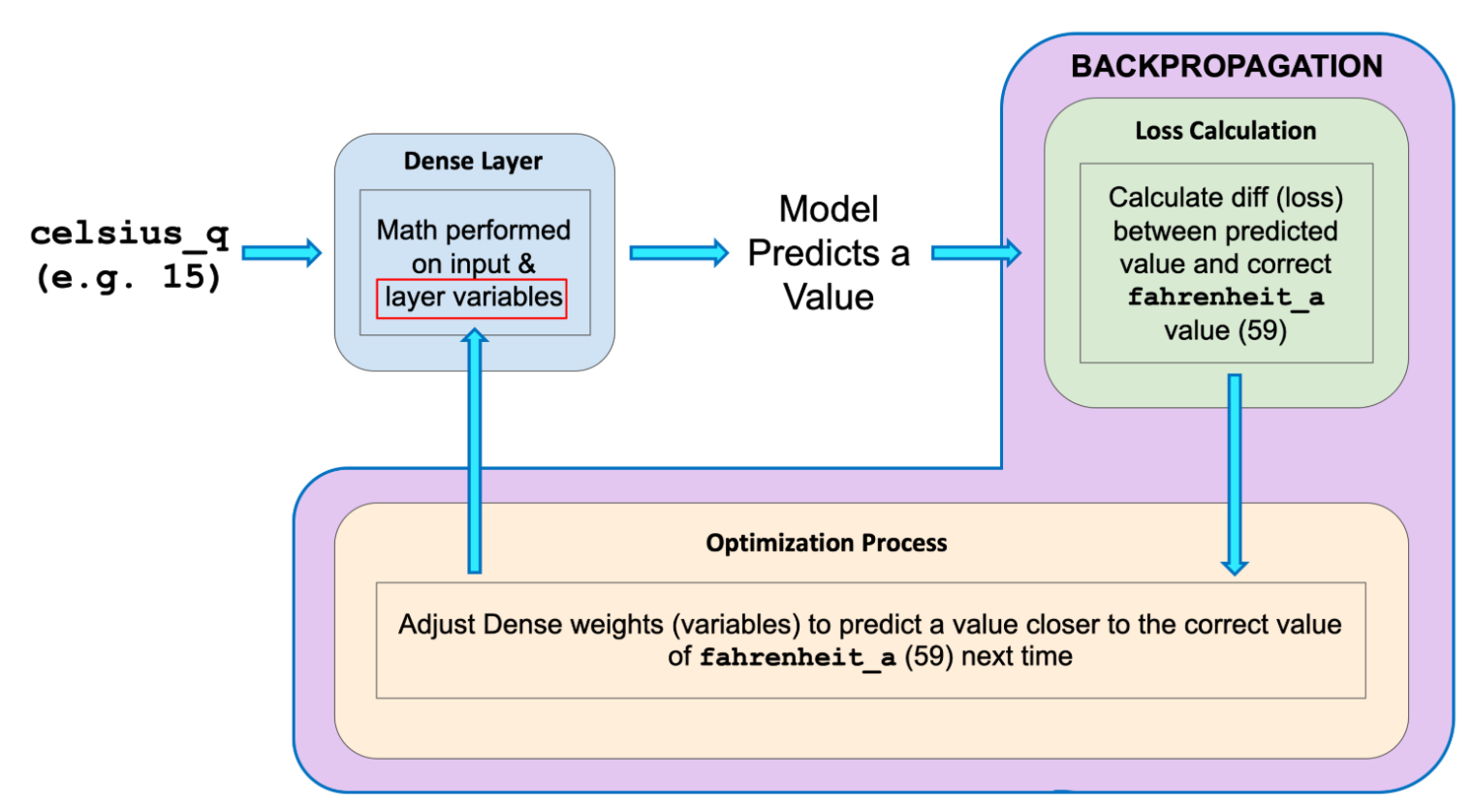 celsius_q
(e.g. 15)

Dense Layer

Math performed on input & layer variables

Model Predicts a Value

BACKPROPAGATION

Loss Calculation

Calculate diff (loss) between predicted value and correct fahrenheit_a value (59)

Optimization Process

Adjust Dense weights (variables) to predict a value closer to the correct value of fahrenheit_a (59) next time